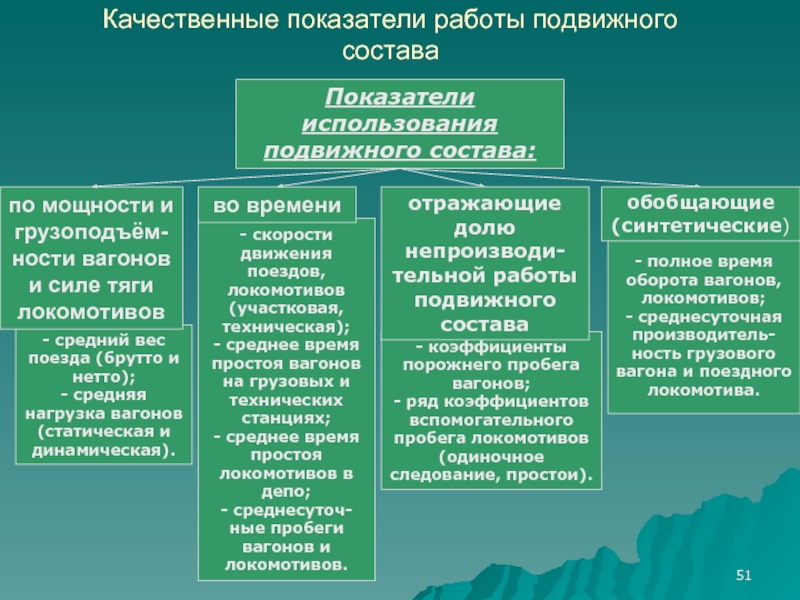 Качественные показатели работы подвижного состава

Показатели использования подвижного состава:

по мощности и грузоподъёмности вагонов и силе тяги локомотивов

- средний вес поезда (брутто и нетто);
- средняя нагрузка вагонов (статическая и динамическая).

во времени

- скорости движения поездов, локомотивов (участковая, техническая);
- среднее время простоя вагонов на грузовых и технических станциях;
- среднее время простоя локомотивов в депо;
- среднесуточные пробеги вагонов и локомотивов.

отражающие долю непроизводительной работы подвижного состава

- коэффициенты порожнего пробега вагонов;
- ряд коэффициентов вспомогательного пробега локомотивов (одиночное следование, простои).

обобщающие (синтетические)

- полное время оборота вагонов, локомотивов;
- среднесуточная производительность грузового вагона и поездного локомотива.

51